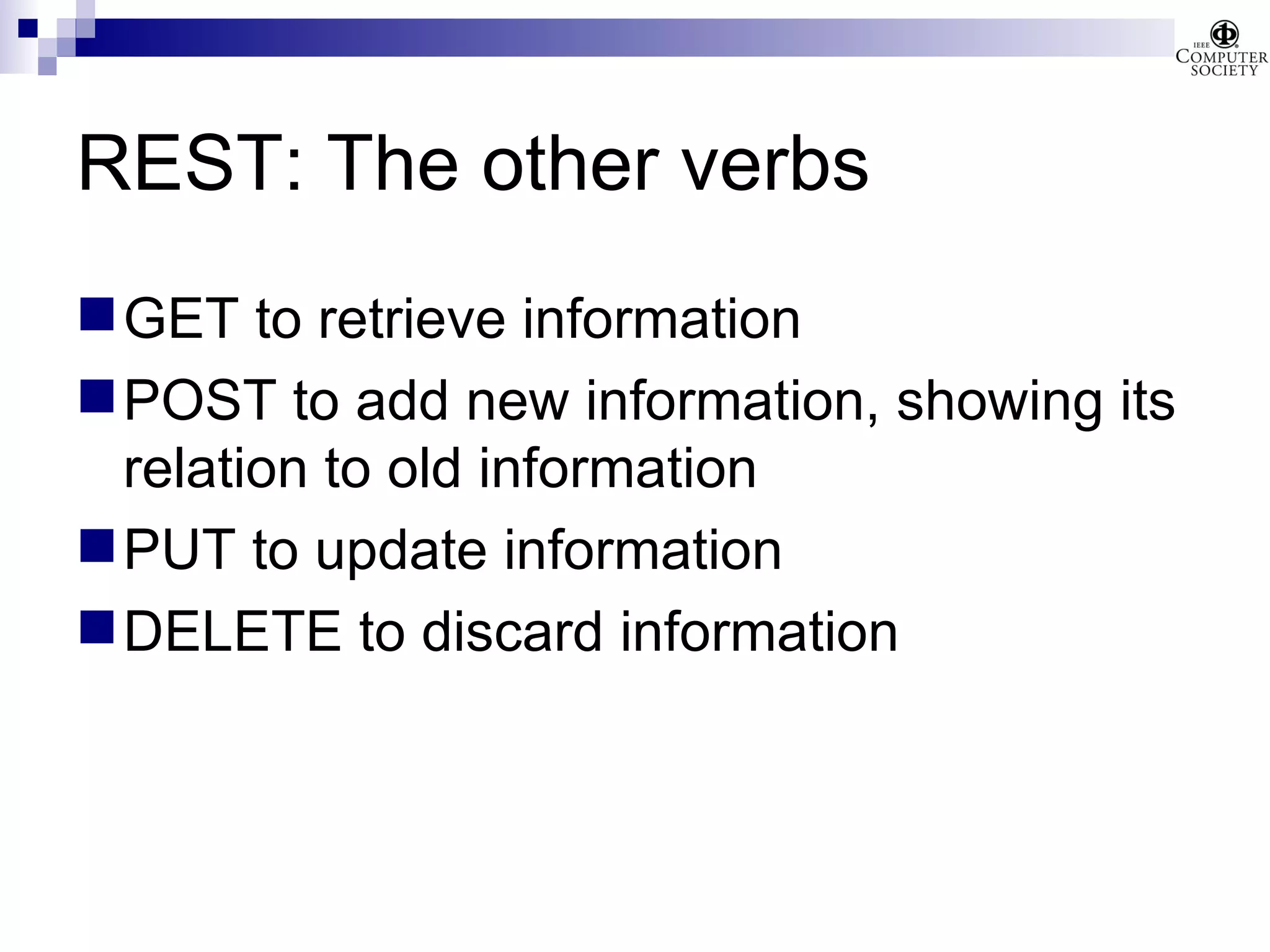 IEEE COMPUTER SOCIETY

REST: The other verbs

GET to retrieve information

POST to add new information, showing its relation to old information

PUT to update information

DELETE to discard information